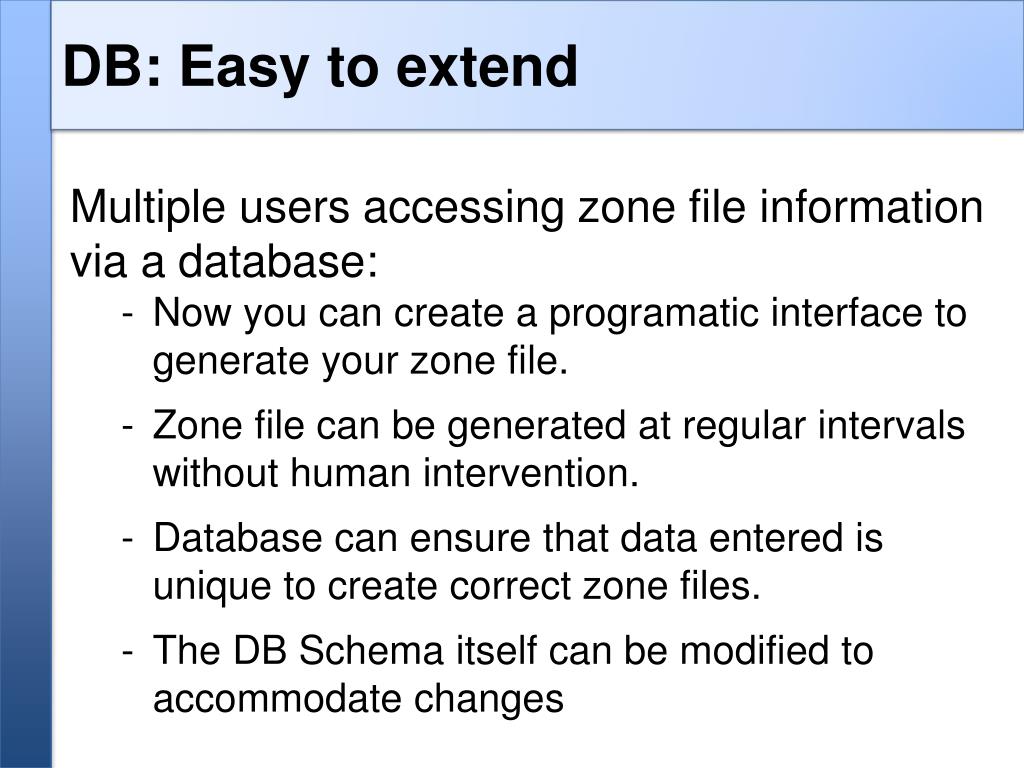 DB: Easy to extend

Multiple users accessing zone file information via a database:

- Now you can create a programatic interface to generate your zone file.
- Zone file can be generated at regular intervals without human intervention.
- Database can ensure that data entered is unique to create correct zone files.
- The DB Schema itself can be modified to accommodate changes